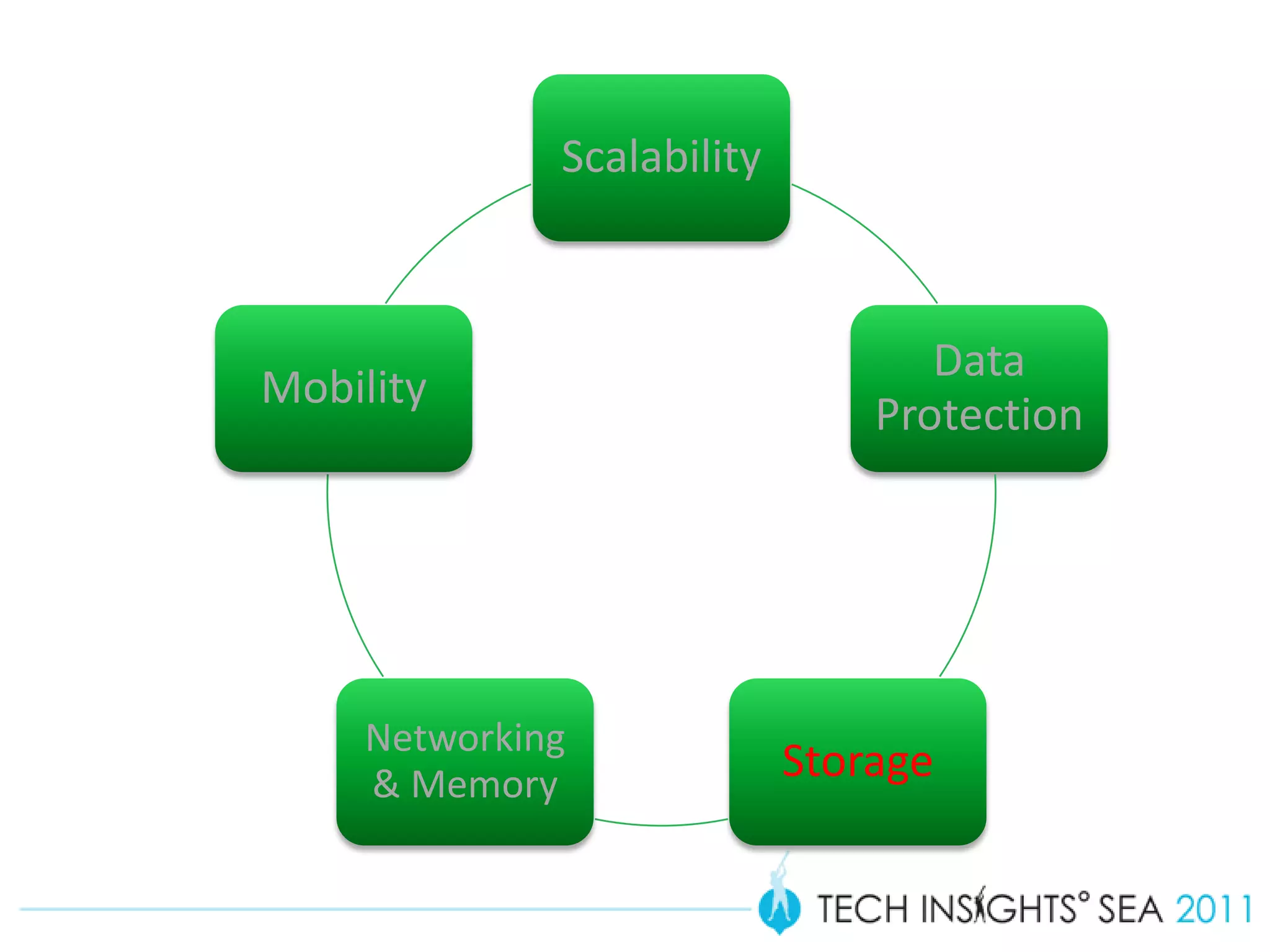 Scalability

Data Protection

Storage

Networking & Memory

Mobility

TECH INSIGHTS° SEA 2011